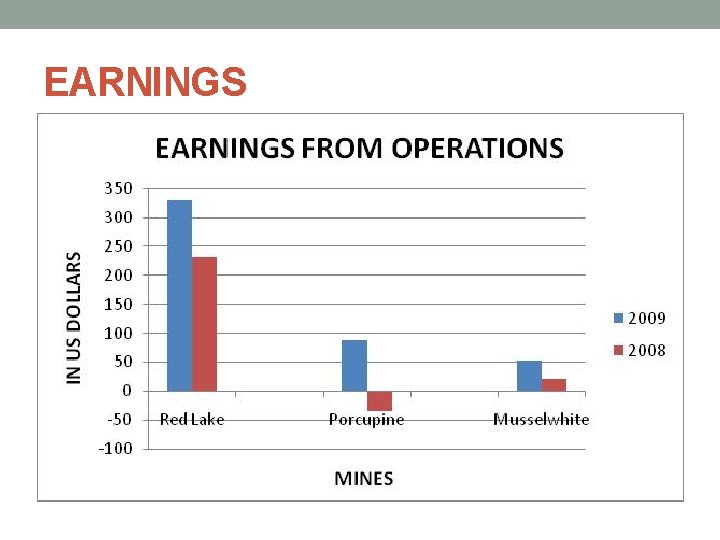 EARNINGS

EARNINGS FROM OPERATIONS

IN US DOLLARS

350
300
250
200
150
100
50
0
-50
-100

Red Lake
Porcupine
Musselwhite

MINES

2009
2008